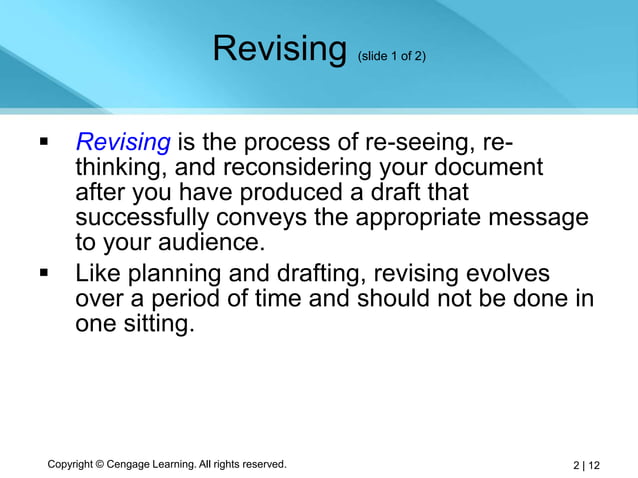 Revising (slide 1 of 2)

▪ Revising is the process of re-seeing, re-thinking, and reconsidering your document after you have produced a draft that successfully conveys the appropriate message to your audience.
▪ Like planning and drafting, revising evolves over a period of time and should not be done in one sitting.

Copyright © Cengage Learning. All rights reserved.

2 | 12